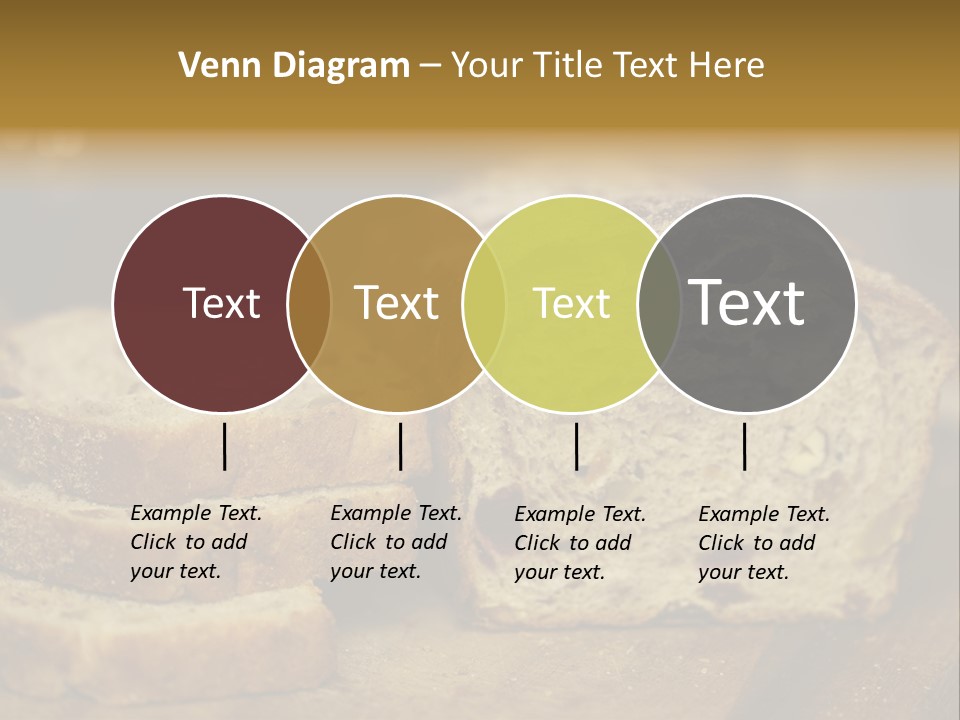 Venn Diagram – Your Title Text Here

Text

Text

Text

Text

Example Text. Click to add your text.

Example Text. Click to add your text.

Example Text. Click to add your text.

Example Text. Click to add your text.